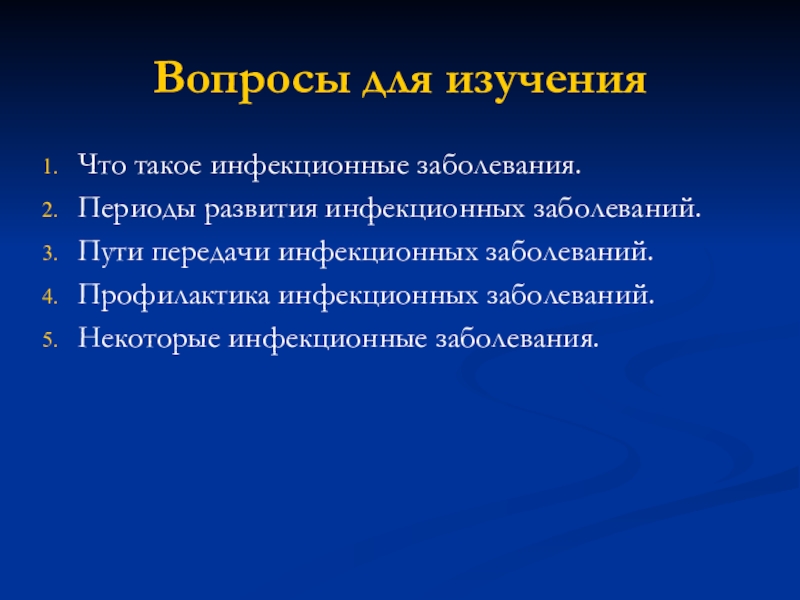 Вопросы для изучения

1. Что такое инфекционные заболевания.
2. Периоды развития инфекционных заболеваний.
3. Пути передачи инфекционных заболеваний.
4. Профилактика инфекционных заболеваний.
5. Некоторые инфекционные заболевания.